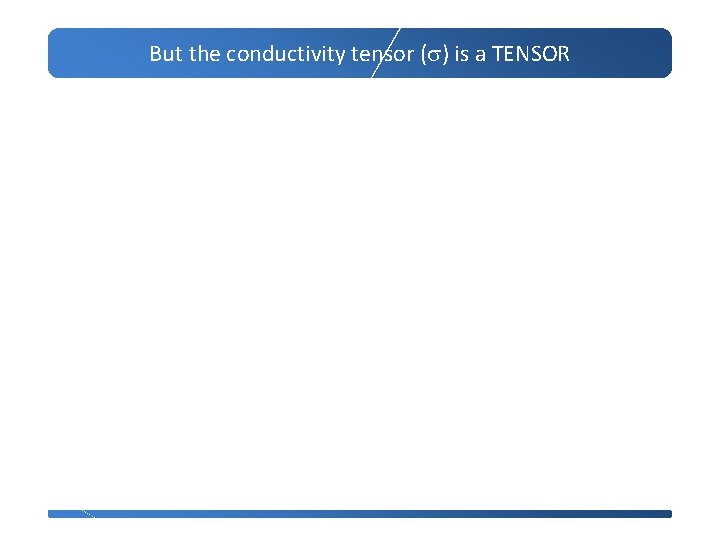 But the conductivity tensor ($\sigma$) is a TENSOR